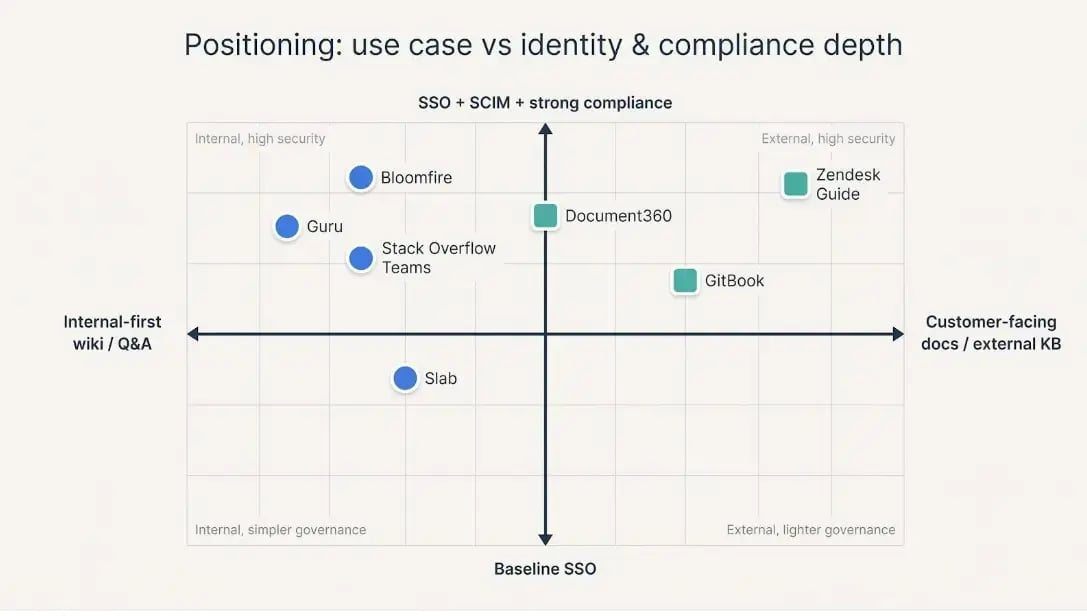 Positioning: use case vs identity & compliance depth

SSO + SCIM + strong compliance

Internal, high security

External, high security

Bloomfire

Zendesk Guide

Guru

Document360

Stack Overflow Teams

GitBook

Internal-first wiki / Q&A

Customer-facing docs / external KB

Slab

Internal, simpler governance

External, lighter governance

Baseline SSO